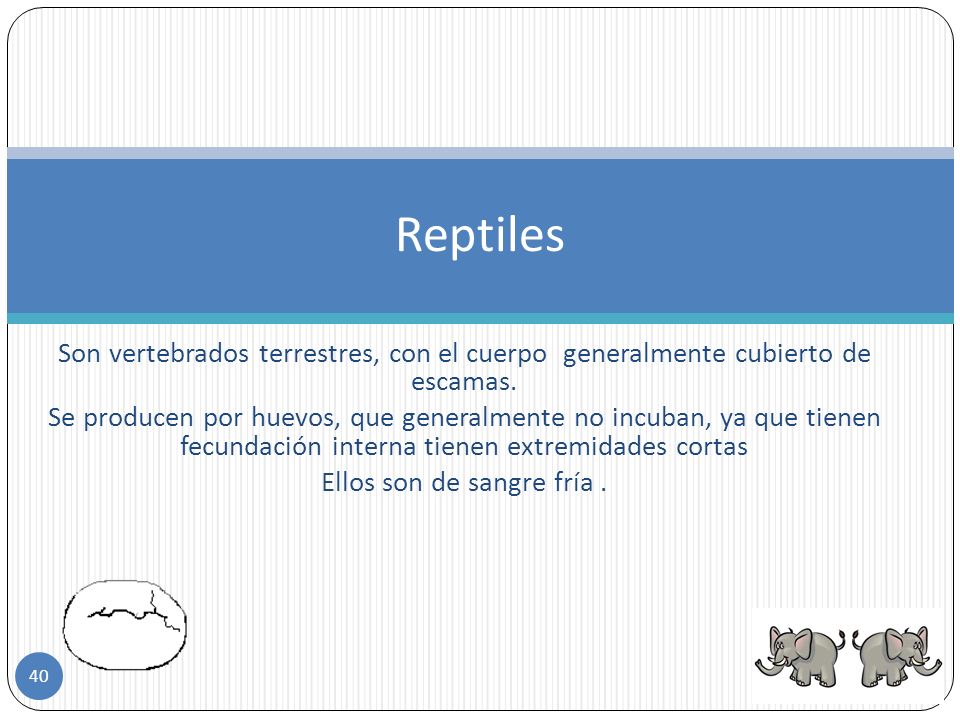 Reptiles

Son vertebrados terrestres, con el cuerpo generalmente cubierto de escamas.

Se producen por huevos, que generalmente no incuban, ya que tienen fecundación interna tienen extremidades cortas

Ellos son de sangre fría .

40